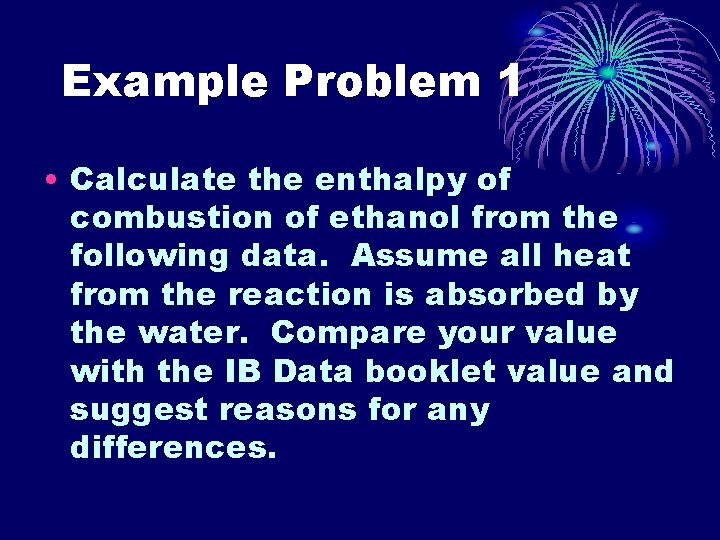 Example Problem 1

• Calculate the enthalpy of combustion of ethanol from the following data. Assume all heat from the reaction is absorbed by the water. Compare your value with the IB Data booklet value and suggest reasons for any differences.